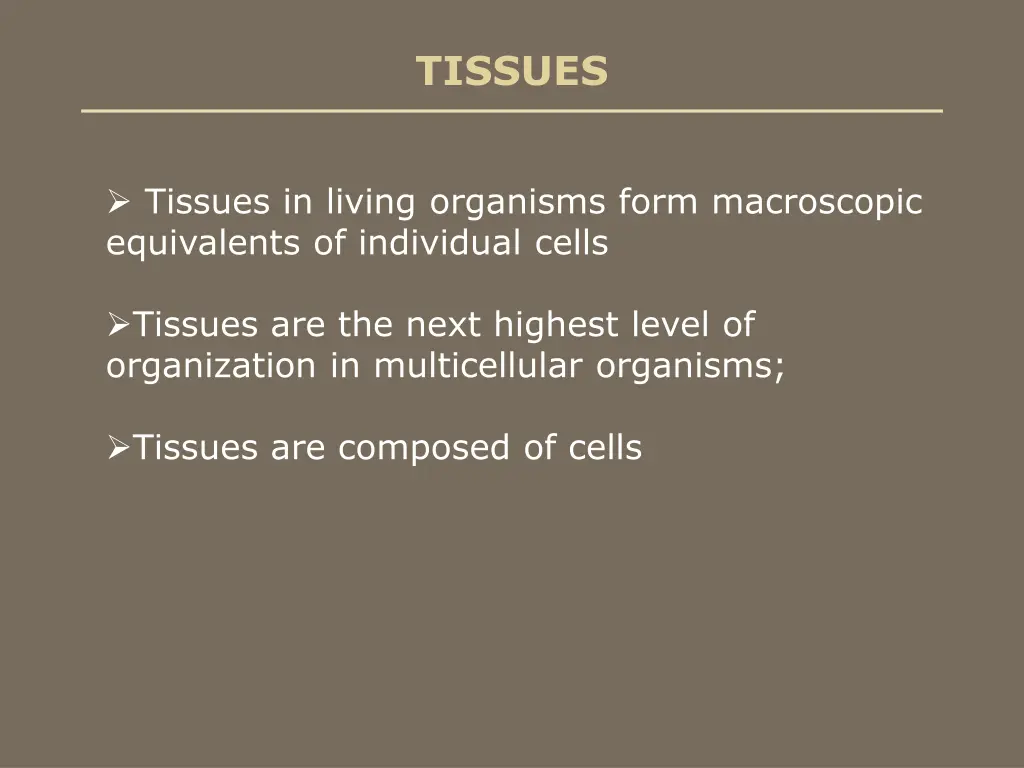 TISSUES

➢ Tissues in living organisms form macroscopic equivalents of individual cells

➢Tissues are the next highest level of organization in multicellular organisms;

➢Tissues are composed of cells